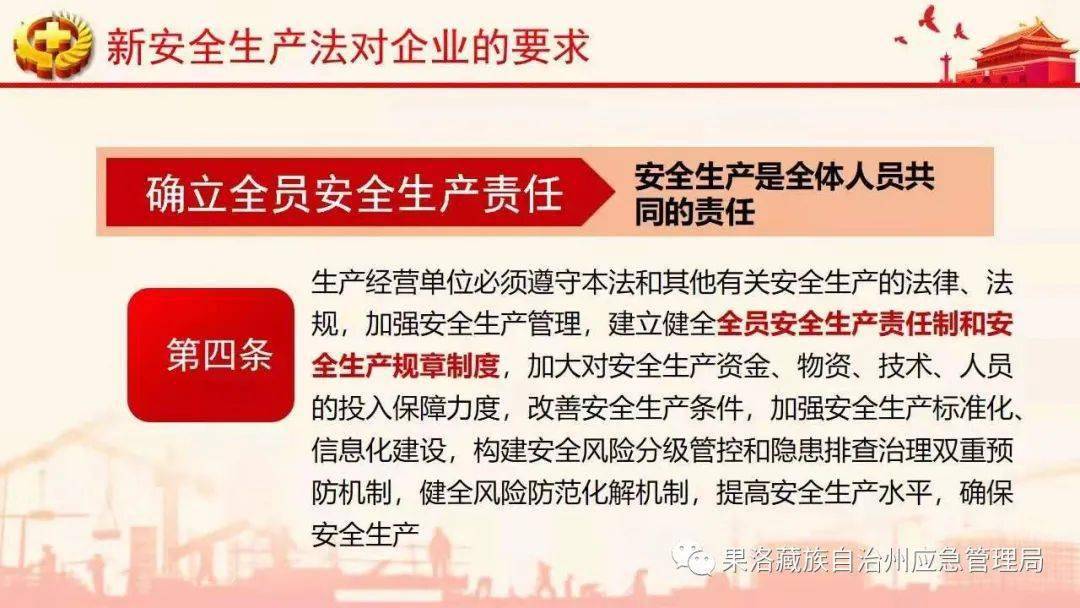 新安全生产法对企业的要求

确立全员安全生产责任

安全生产是全体人员共同的责任

第四条

生产经营单位必须遵守本法和其他有关安全生产的法律、法规，加强安全生产管理，建立健全全员安全生产责任制和安全生产规章制度，加大对安全生产资金、物资、技术、人员的投入保障力度，改善安全生产条件，加强安全生产标准化、信息化建设，构建安全风险分级管控和隐患排查治理双重预防机制，健全风险防范化解机制，提高安全生产水平，确保安全生产

果洛藏族自治州应急管理局